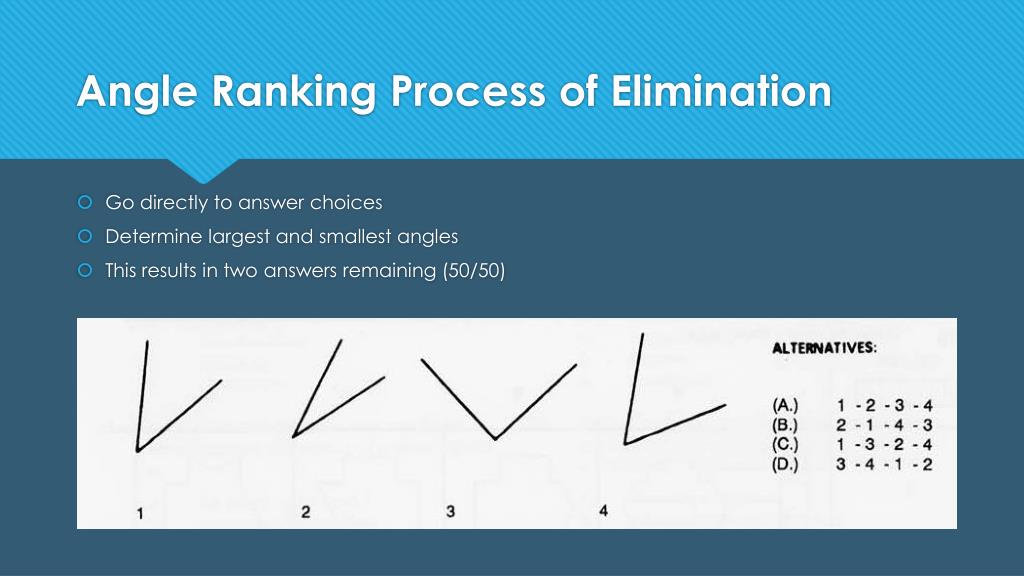 Angle Ranking Process of Elimination

Go directly to answer choices

Determine largest and smallest angles

This results in two answers remaining (50/50)

1 2 3 4

ALTERNATIVES:

(A.) 1 - 2 - 3 - 4
(B.) 2 - 1 - 4 - 3
(C.) 1 - 3 - 2 - 4
(D.) 3 - 4 - 1 - 2